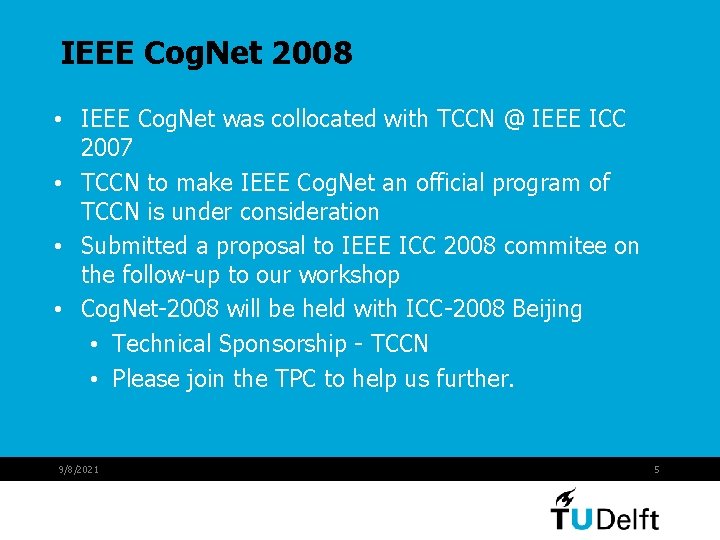 IEEE CogNet 2008

• IEEE CogNet was collocated with TCCN @ IEEE ICC 2007
• TCCN to make IEEE CogNet an official program of TCCN is under consideration
• Submitted a proposal to IEEE ICC 2008 commitee on the follow-up to our workshop
• CogNet-2008 will be held with ICC-2008 Beijing
  • Technical Sponsorship - TCCN
  • Please join the TPC to help us further.

9/8/2021

5

TUDelft